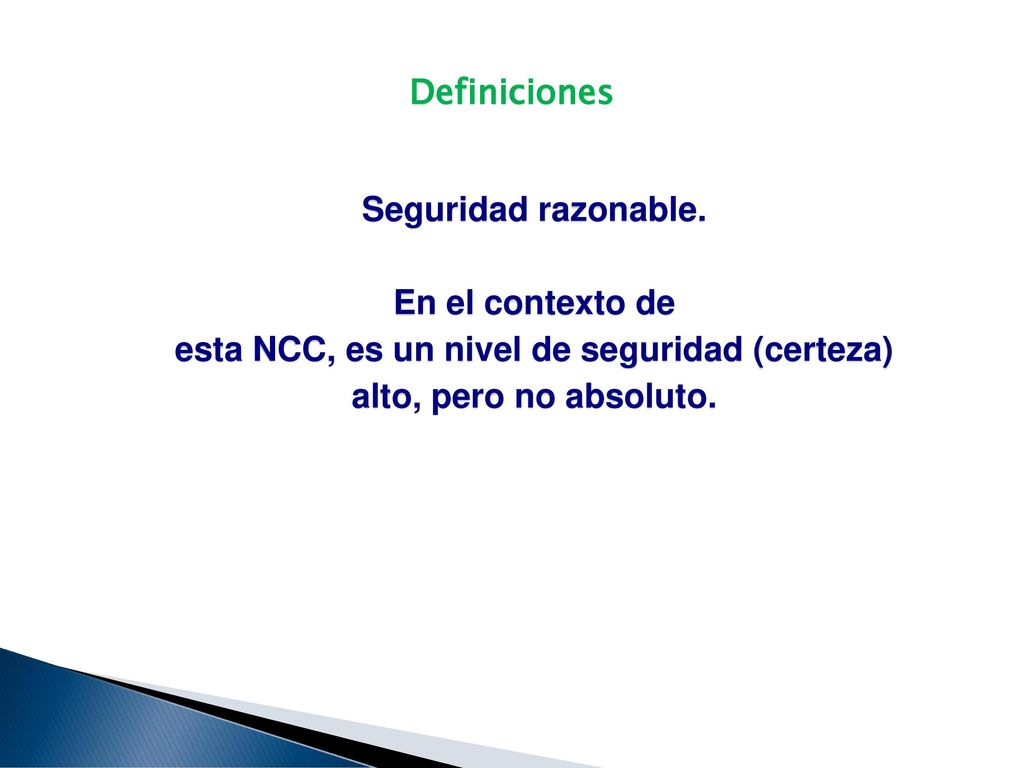 Definiciones

Seguridad razonable.

En el contexto de esta NCC, es un nivel de seguridad (certeza) alto, pero no absoluto.